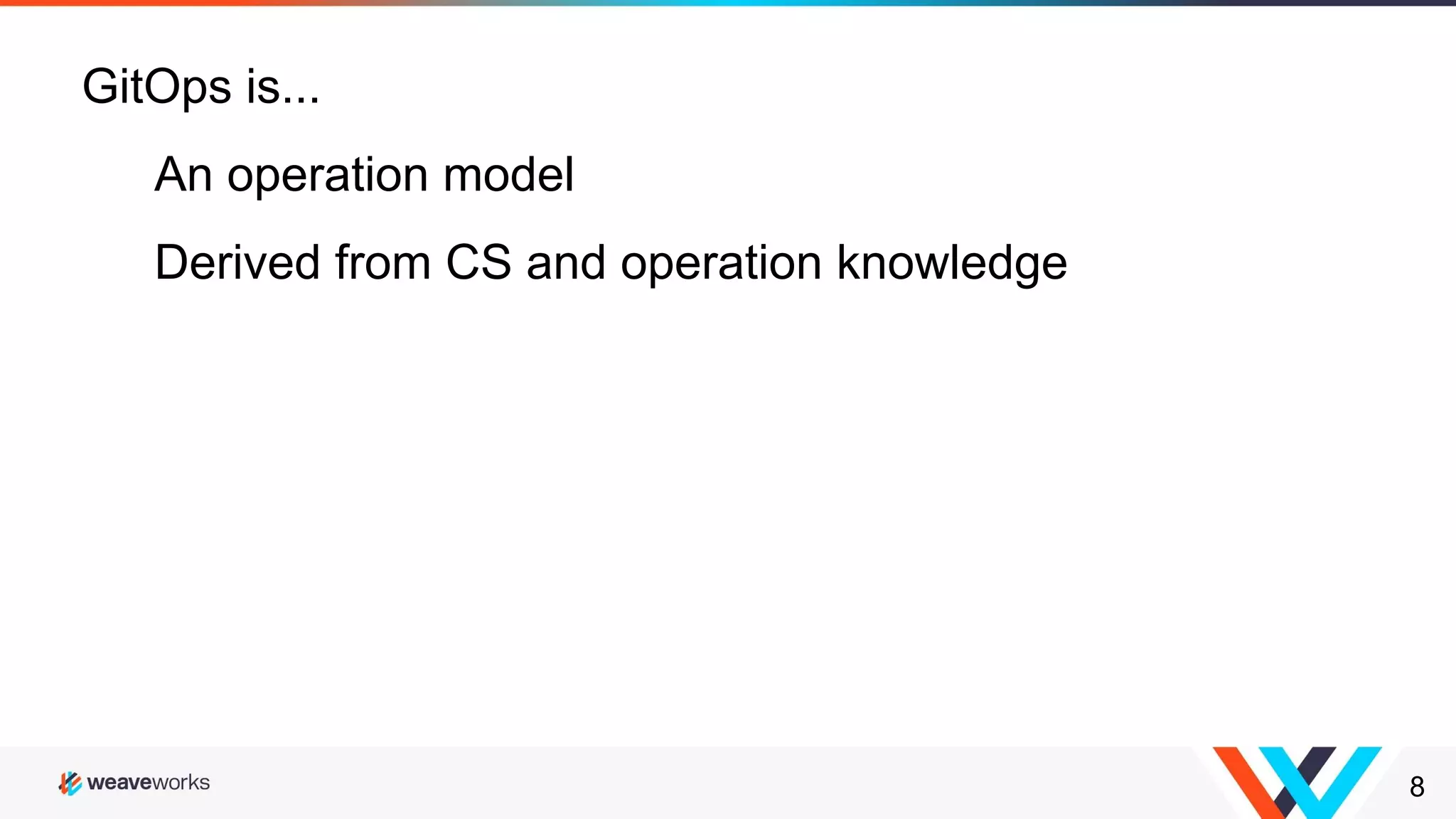 GitOps is...

An operation model

Derived from CS and operation knowledge

weaveworks

8